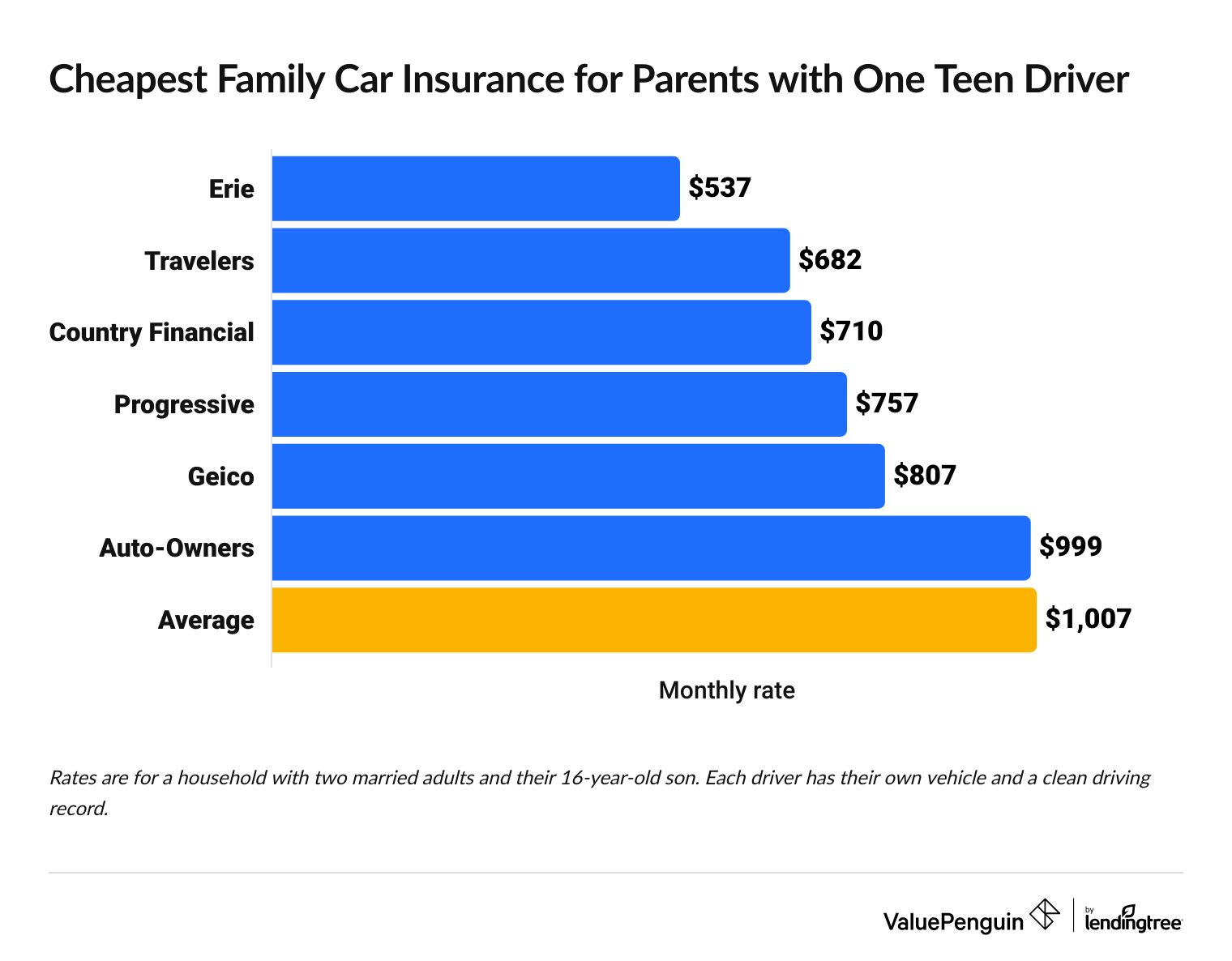 Cheapest Family Car Insurance for Parents with One Teen Driver

Erie $537
Travelers $682
Country Financial $710
Progressive $757
Geico $807
Auto-Owners $999
Average $1,007

Monthly rate

Rates are for a household with two married adults and their 16-year-old son. Each driver has their own vehicle and a clean driving record.

ValuePenguin by lendingtree